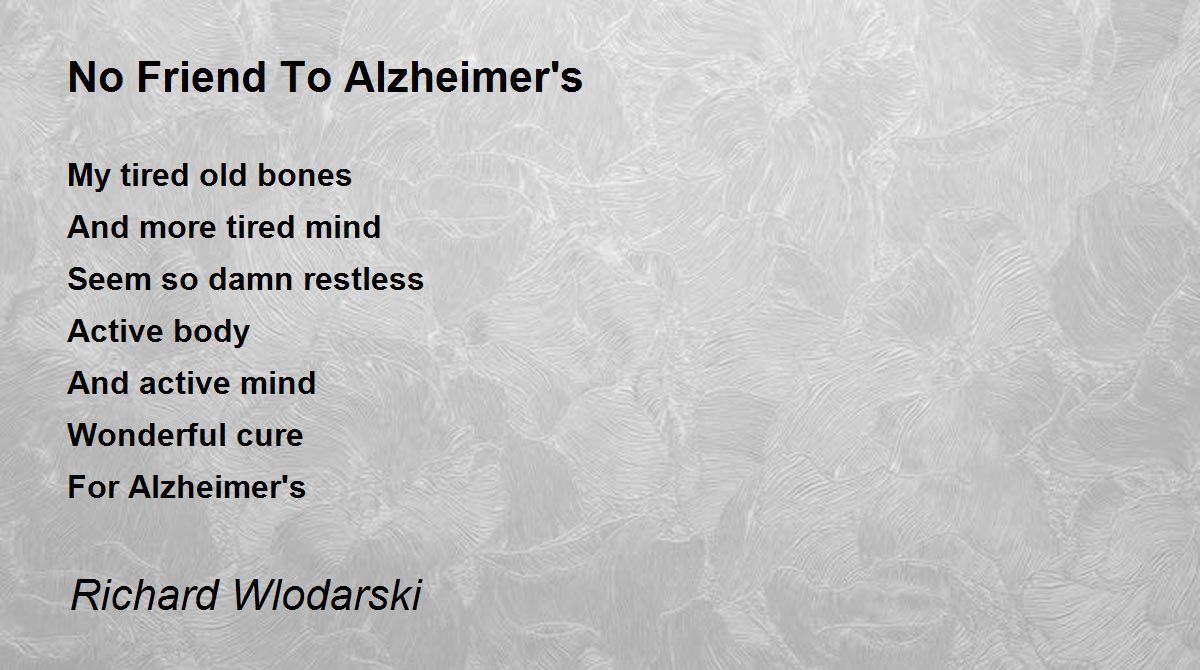 No Friend To Alzheimer's

My tired old bones
And more tired mind
Seem so damn restless
Active body
And active mind
Wonderful cure
For Alzheimer's

Richard Wlodarski